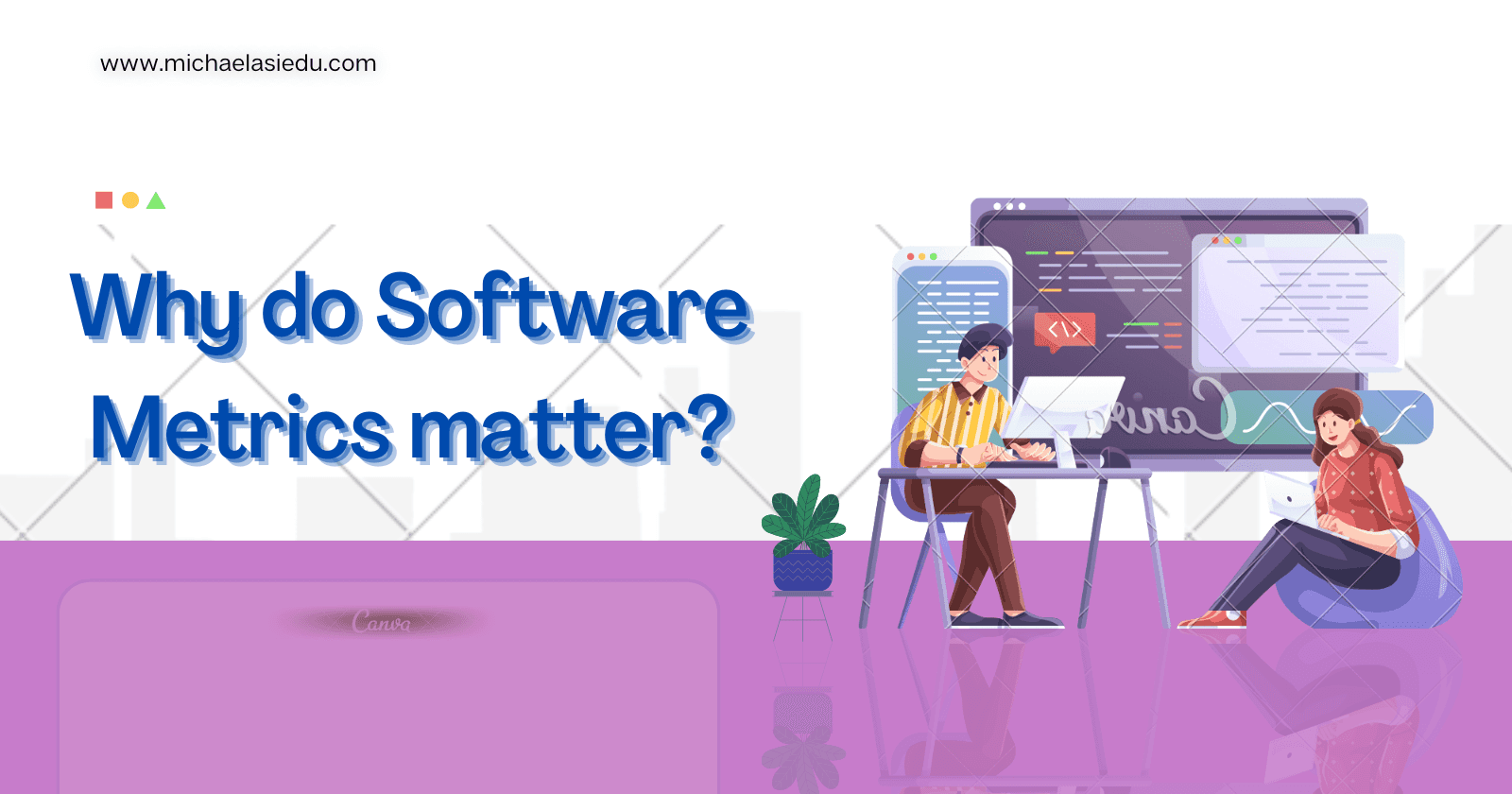 www.michaelasiedu.com

Why do Software Metrics matter?

Canva

Canva